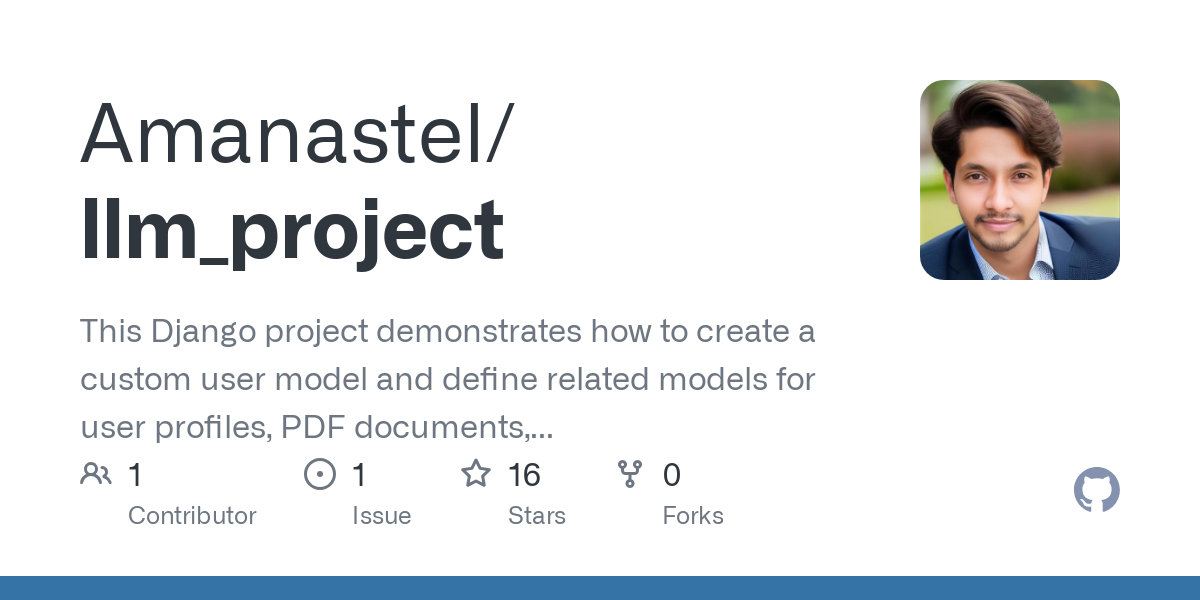 Amanastel/
llm_project

This Django project demonstrates how to create a custom user model and define related models for user profiles, PDF documents,...

1
Contributor

1
Issue

16
Stars

0
Forks